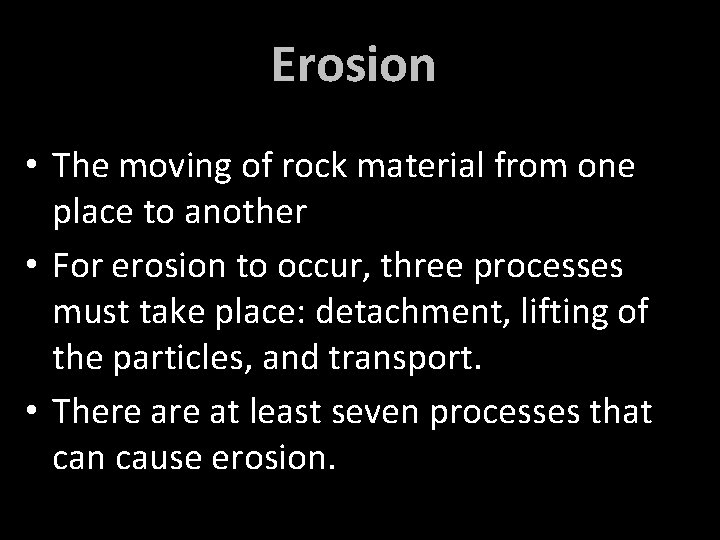 Erosion

• The moving of rock material from one place to another
• For erosion to occur, three processes must take place: detachment, lifting of the particles, and transport.
• There are at least seven processes that can cause erosion.